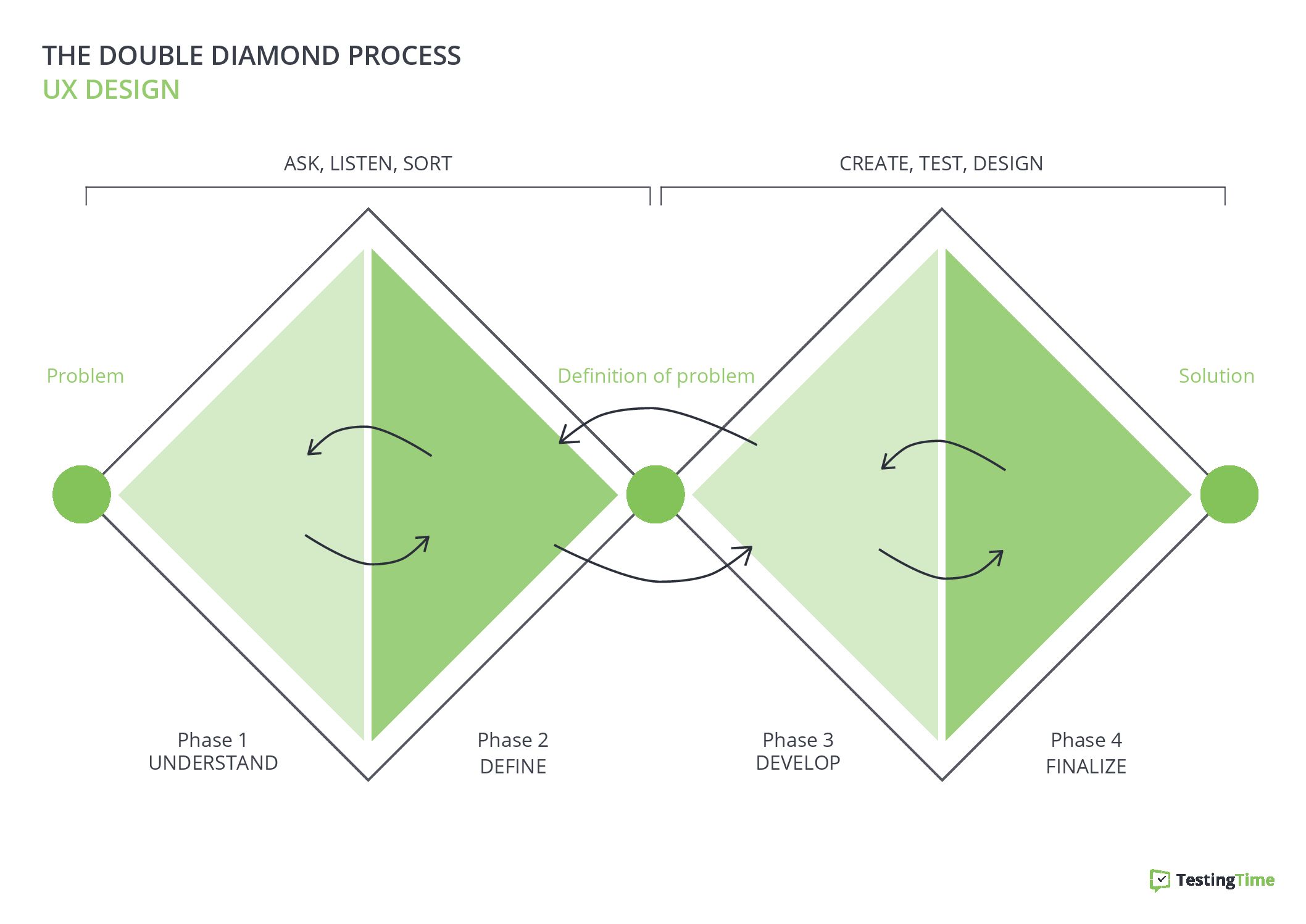 THE DOUBLE DIAMOND PROCESS
UX DESIGN

ASK, LISTEN, SORT

CREATE, TEST, DESIGN

Problem

Definition of problem

Solution

Phase 1
UNDERSTAND

Phase 2
DEFINE

Phase 3
DEVELOP

Phase 4
FINALIZE

TestingTime